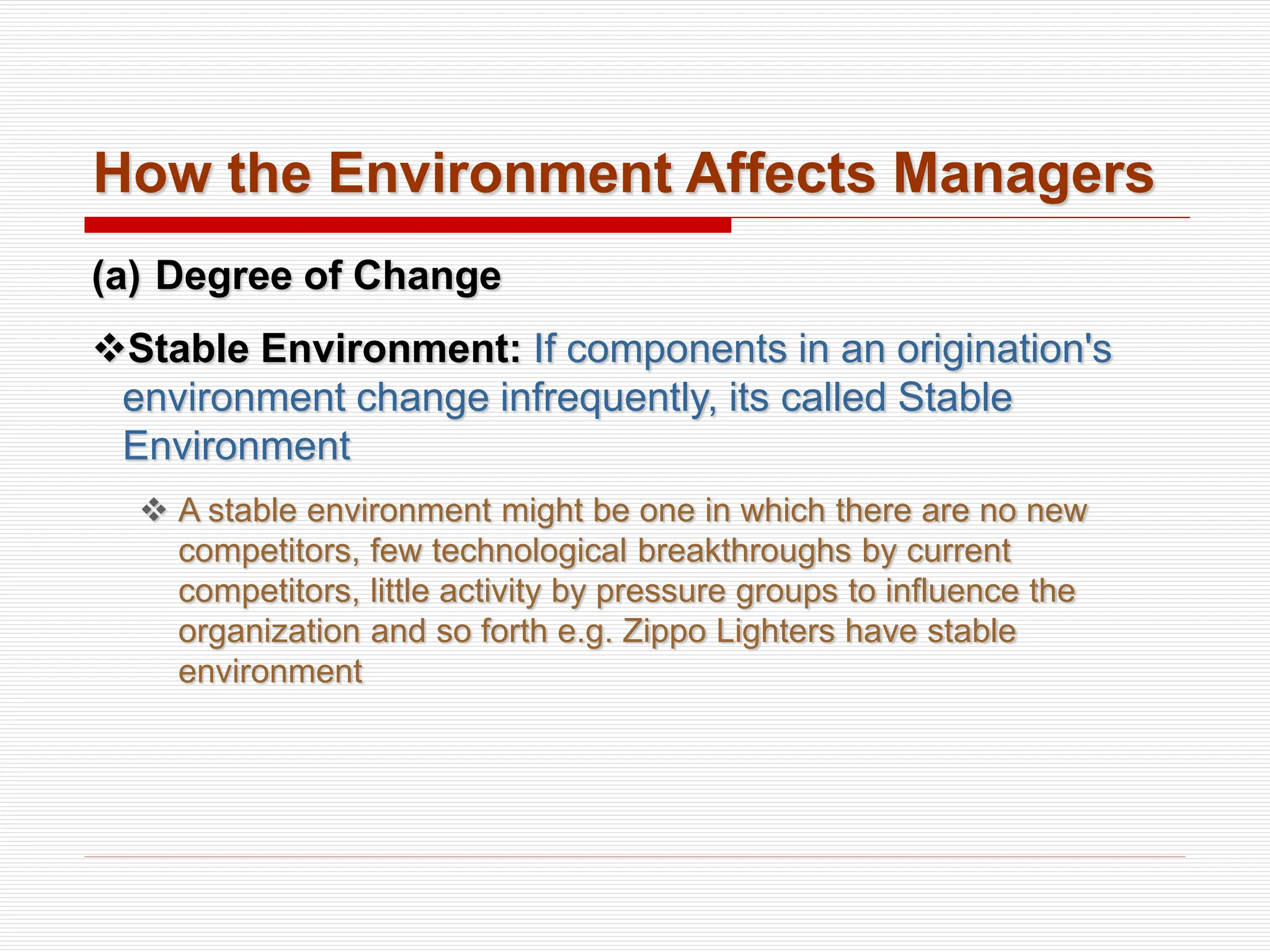 How the Environment Affects Managers

(a) Degree of Change

❖Stable Environment: If components in an origination's environment change infrequently, its called Stable Environment

❖ A stable environment might be one in which there are no new competitors, few technological breakthroughs by current competitors, little activity by pressure groups to influence the organization and so forth e.g. Zippo Lighters have stable environment